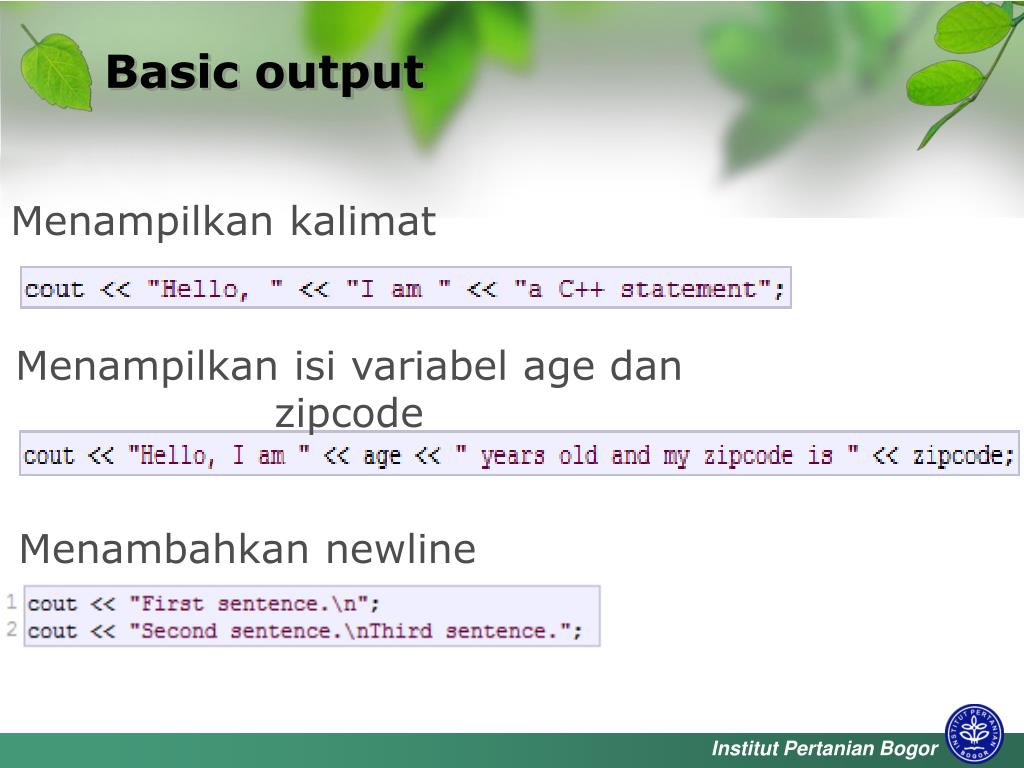 Basic output

Menampilkan kalimat

cout << "Hello, " << "I am " << "a C++ statement";

Menampilkan isi variabel age dan zipcode

cout << "Hello, I am " << age << " years old and my zipcode is " << zipcode;

Menambahkan newline

1 cout << "First sentence.\n";
2 cout << "Second sentence.\nThird sentence.";

Institut Pertanian Bogor

INSTITUT PERTANIAN BOGOR